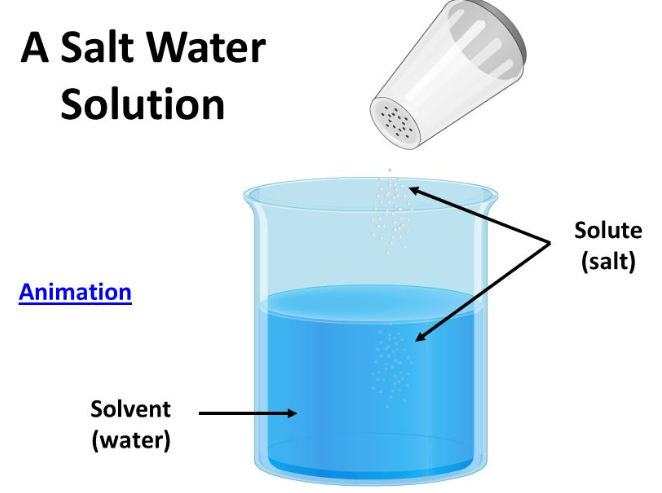 A Salt Water Solution

Solute (salt)

Animation

Solvent (water)